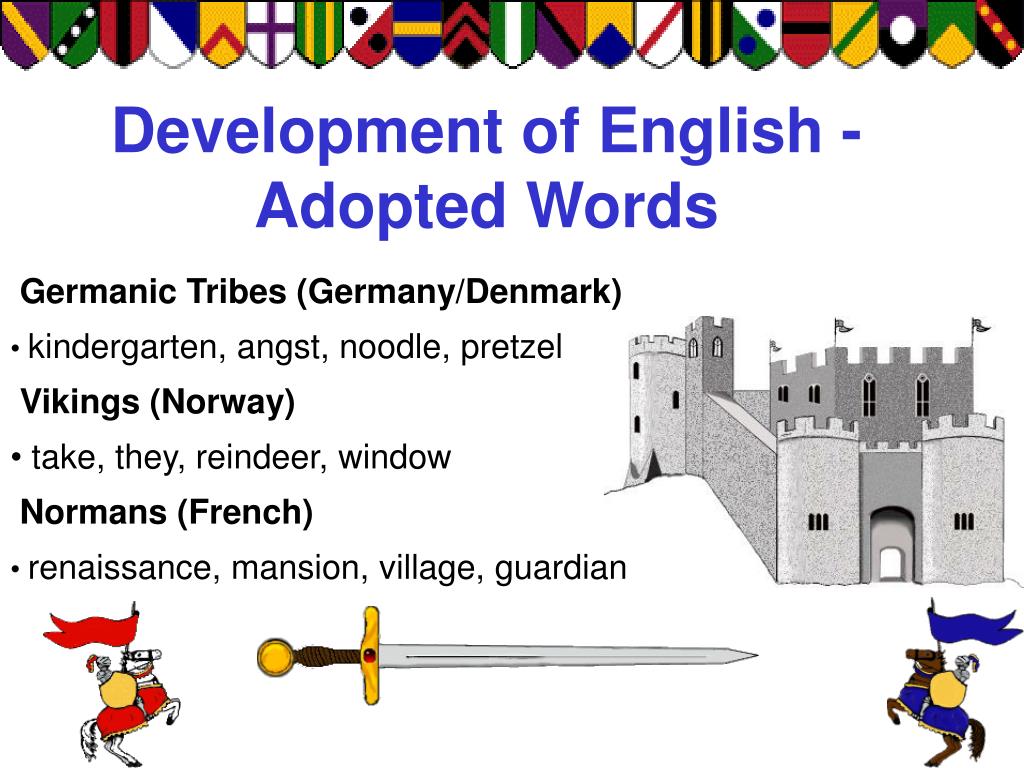 Development of English - Adopted Words

Germanic Tribes (Germany/Denmark)

• kindergarten, angst, noodle, pretzel

Vikings (Norway)

• take, they, reindeer, window

Normans (French)

• renaissance, mansion, village, guardian